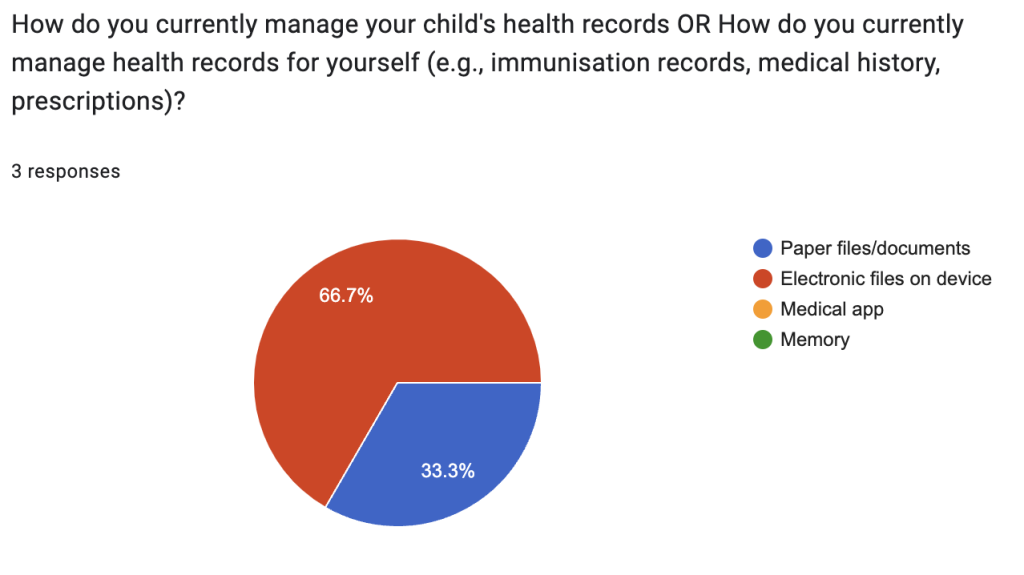 How do you currently manage your child's health records OR How do you currently manage health records for yourself (e.g., immunisation records, medical history, prescriptions)?

3 responses

66.7%

33.3%

Paper files/documents
Electronic files on device
Medical app
Memory